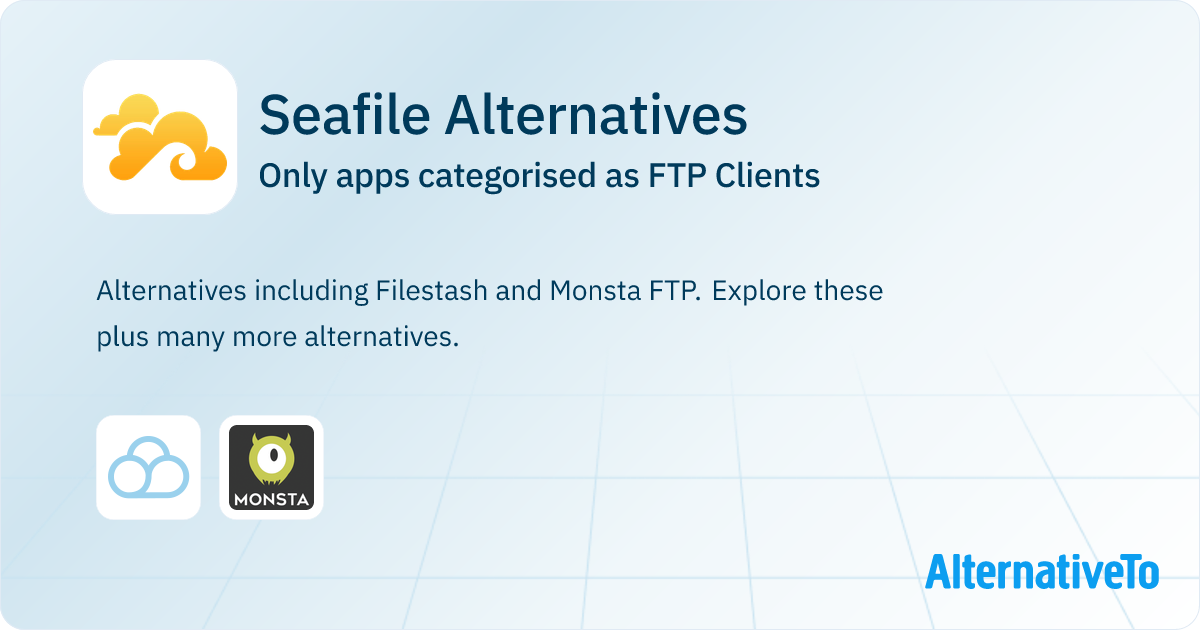 Seafile Alternatives
Only apps categorised as FTP Clients

Alternatives including Filestash and Monsta FTP. Explore these plus many more alternatives.

MONSTA

AlternativeTo